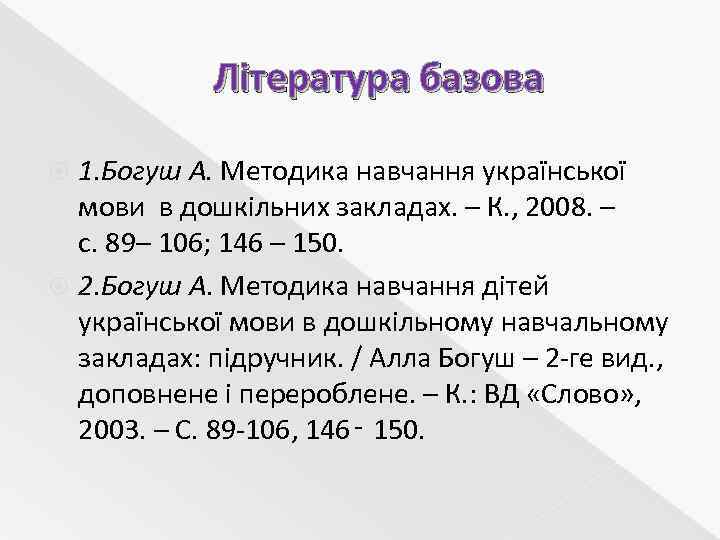 Література базова

1.Богуш А. Методика навчання української мови в дошкільних закладах. – К., 2008. – с. 89– 106; 146 – 150.

2.Богуш А. Методика навчання дітей української мови в дошкільному навчальному закладах: підручник. / Алла Богуш – 2-ге вид., доповнене і перероблене. – К.: ВД «Слово», 2003. – С. 89-106, 146 - 150.